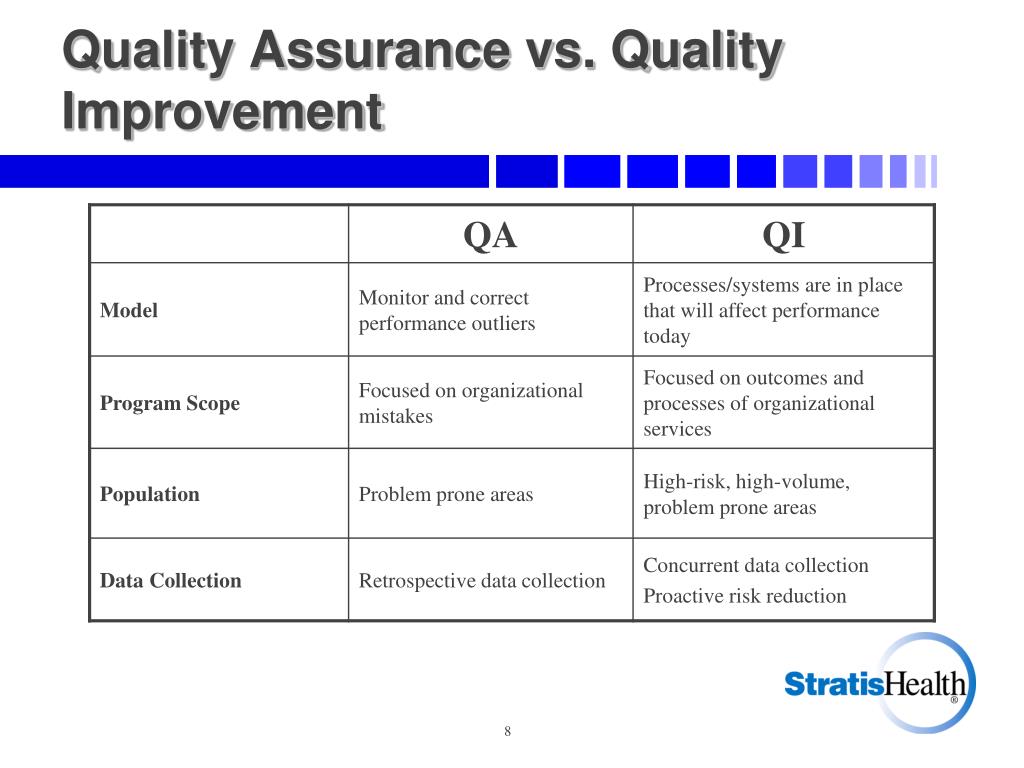 Quality Assurance vs. Quality Improvement

| | QA | QI |
|---|---|---|
| **Model** | Monitor and correct performance outliers | Processes/systems are in place that will affect performance today |
| **Program Scope** | Focused on organizational mistakes | Focused on outcomes and processes of organizational services |
| **Population** | Problem prone areas | High-risk, high-volume, problem prone areas |
| **Data Collection** | Retrospective data collection | Concurrent data collection Proactive risk reduction |

StratisHealth®

8